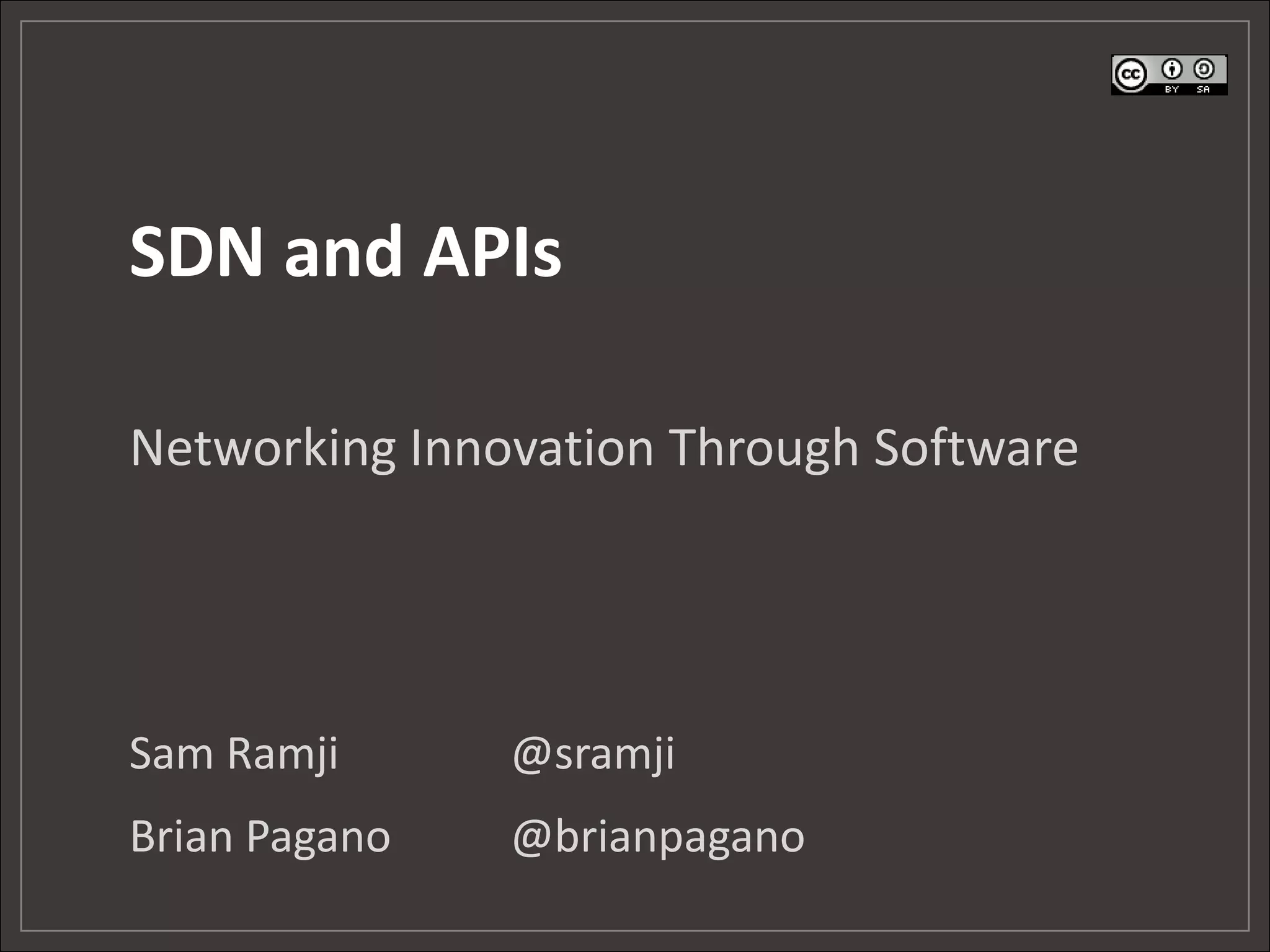 cc BY SA

SDN and APIs

Networking Innovation Through Software

Sam Ramji @sramji

Brian Pagano @brianpagano